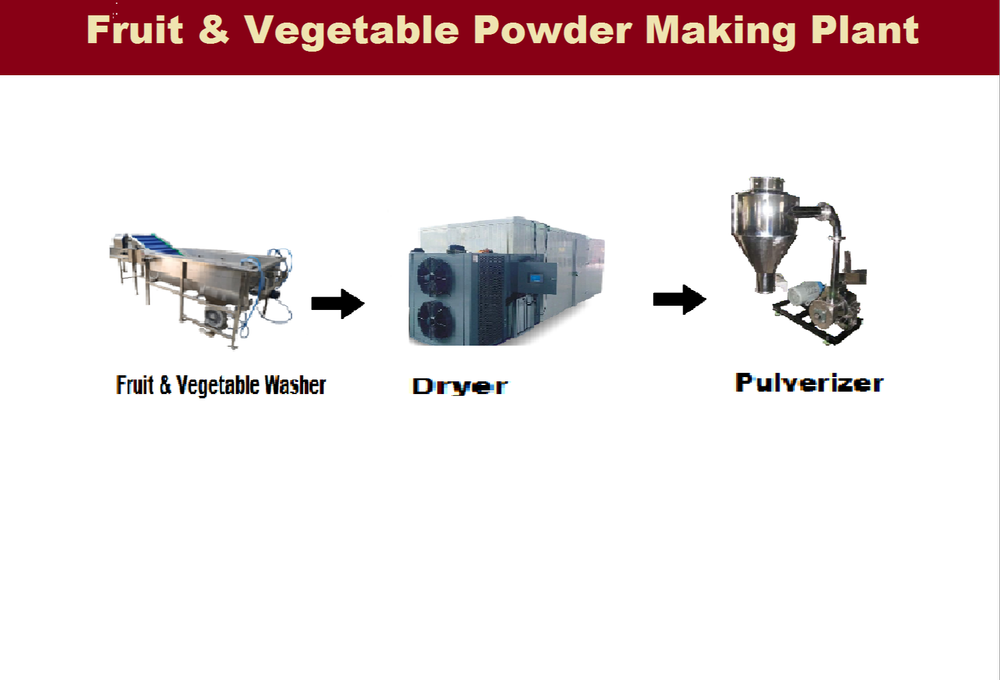 Fruit & Vegetable Powder Making Plant

Fruit & Vegetable Washer

Dryer

Pulverizer